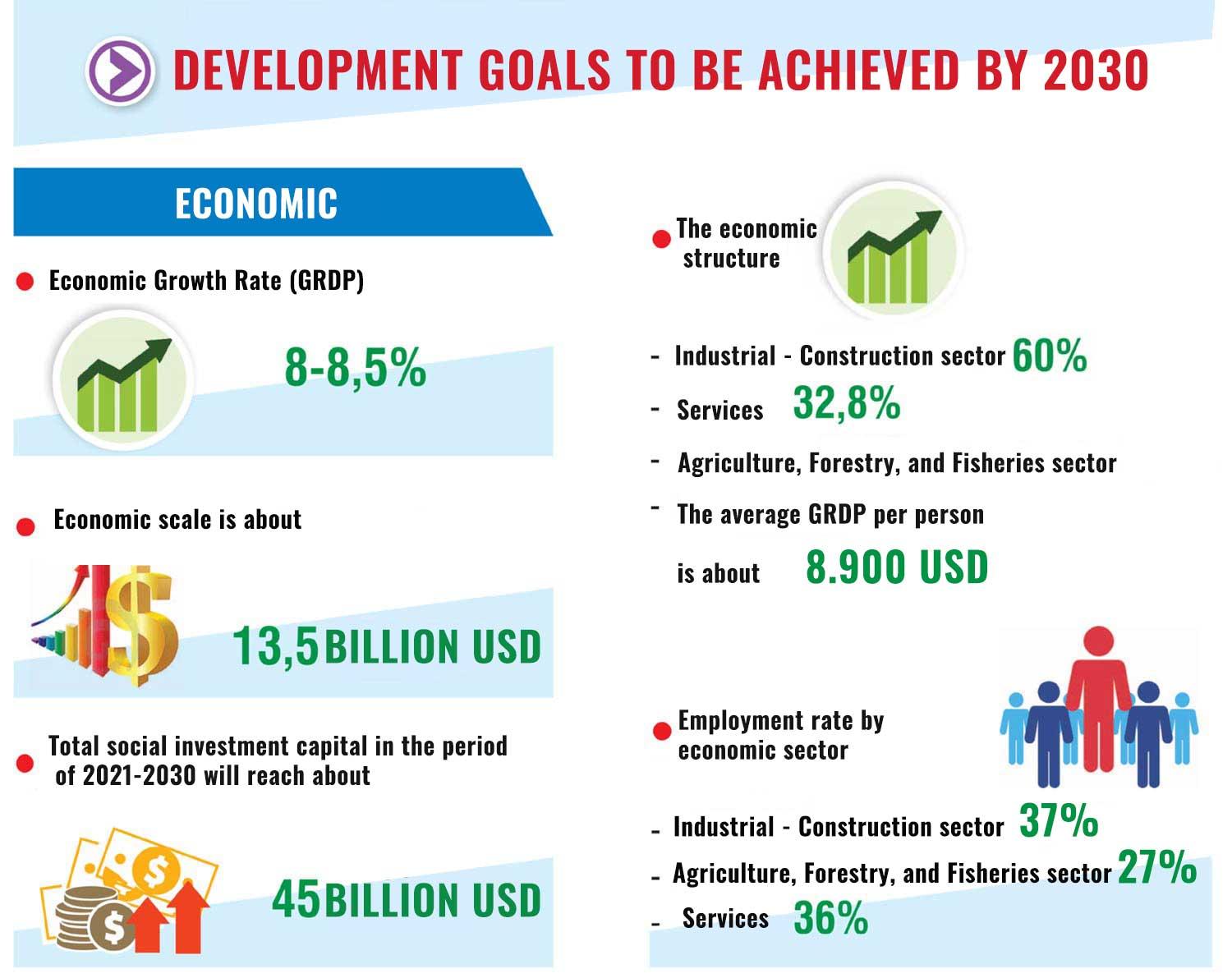 DEVELOPMENT GOALS TO BE ACHIEVED BY 2030

ECONOMIC

Economic Growth Rate (GRDP)

8-8,5%

Economic scale is about

13,5 BILLION USD

Total social investment capital in the period of 2021-2030 will reach about

45 BILLION USD

The economic structure

- Industrial - Construction sector 60%

- Services 32,8%

- Agriculture, Forestry, and Fisheries sector

- The average GRDP per person is about 8.900 USD

Employment rate by economic sector

- Industrial - Construction sector 37%

- Agriculture, Forestry, and Fisheries sector 27%

- Services 36%